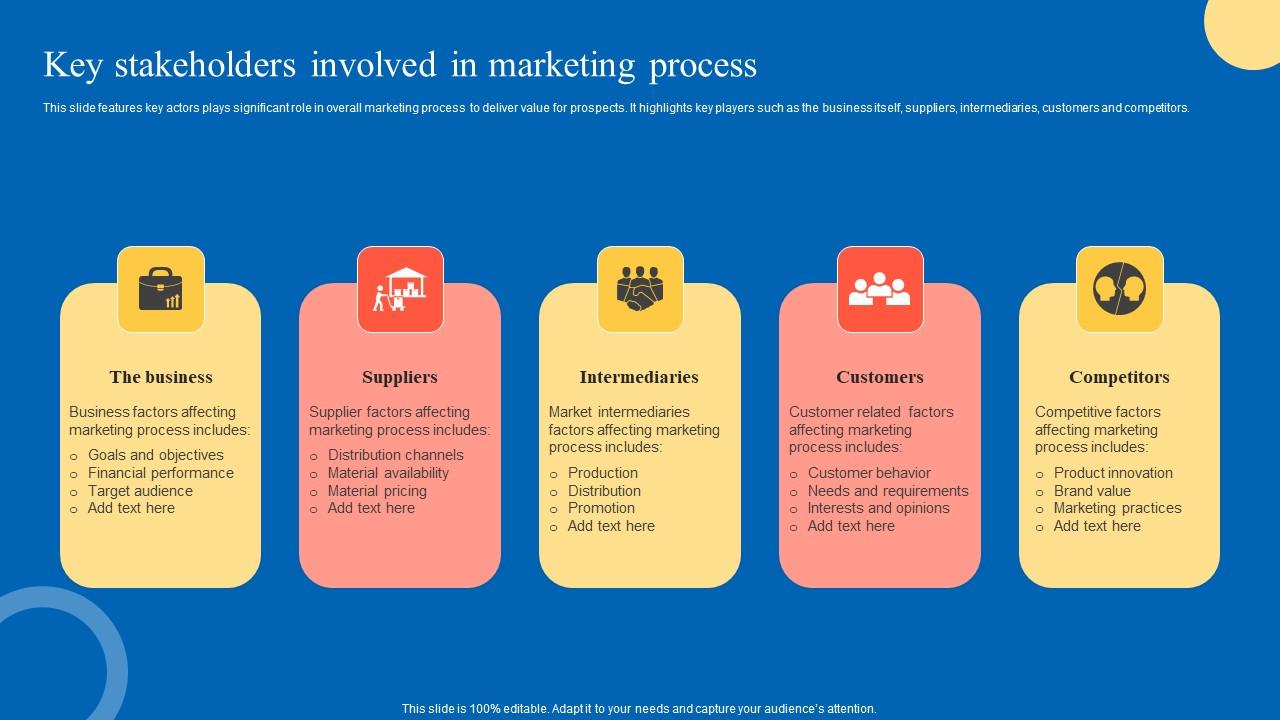 Key stakeholders involved in marketing process

This slide features key actors plays significant role in overall marketing process to deliver value for prospects. It highlights key players such as the business itself, suppliers, intermediaries, customers and competitors.

The business

Business factors affecting marketing process includes:
- Goals and objectives
- Financial performance
- Target audience
- Add text here

Suppliers

Supplier factors affecting marketing process includes:
- Distribution channels
- Material availability
- Material pricing
- Add text here

Intermediaries

Market intermediaries factors affecting marketing process includes:
- Production
- Distribution
- Promotion
- Add text here

Customers

Customer related factors affecting marketing process includes:
- Customer behavior
- Needs and requirements
- Interests and opinions
- Add text here

Competitors

Competitive factors affecting marketing process includes:
- Product innovation
- Brand value
- Marketing practices
- Add text here

This slide is 100% editable. Adapt it to your needs and capture your audience's attention.